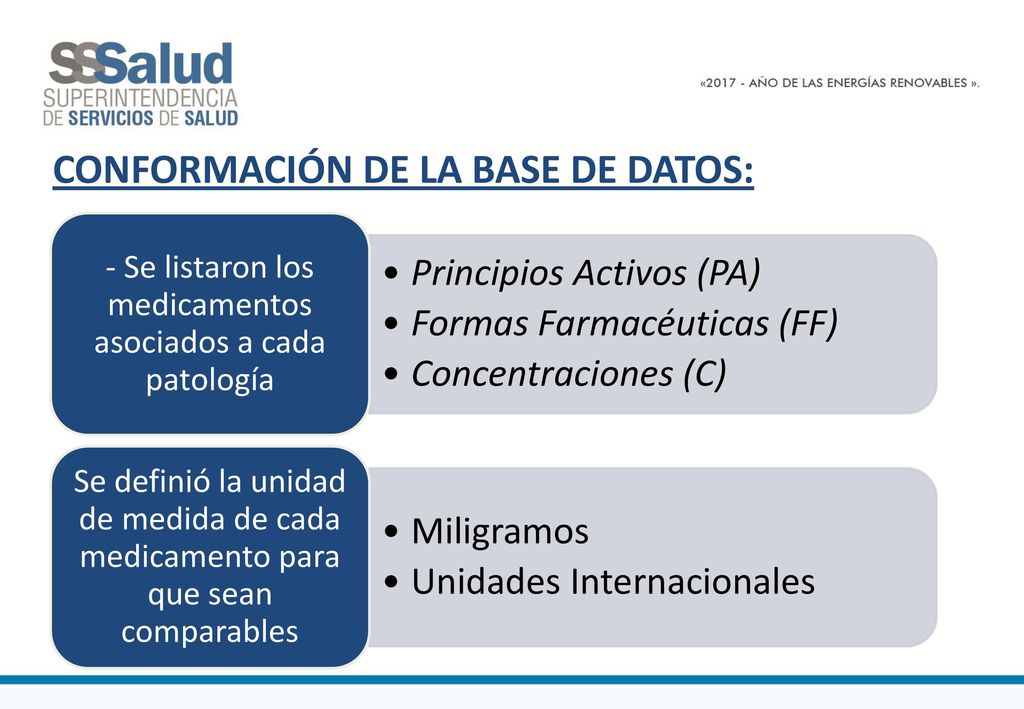 SSSalud
SUPERINTENDENCIA
DE SERVICIOS DE SALUD

«2017 - AÑO DE LAS ENERGÍAS RENOVABLES ».

CONFORMACIÓN DE LA BASE DE DATOS:

- Se listaron los medicamentos asociados a cada patología

• Principios Activos (PA)
• Formas Farmacéuticas (FF)
• Concentraciones (C)

Se definió la unidad de medida de cada medicamento para que sean comparables

• Miligramos
• Unidades Internacionales